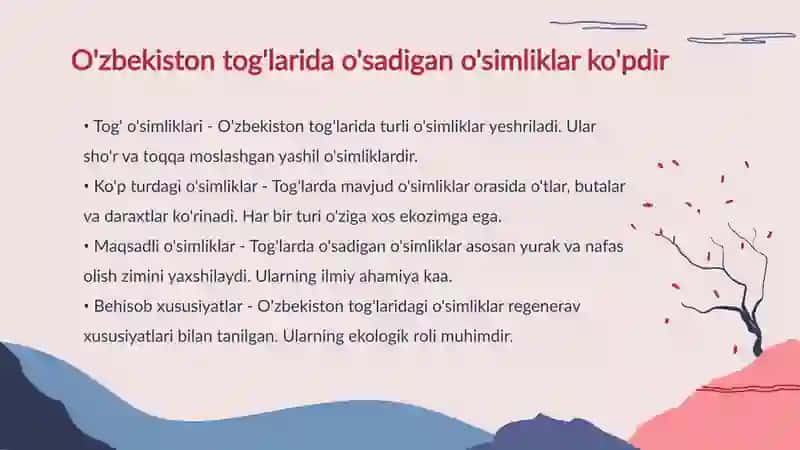 O'zbekiston tog'larida o'sadigan o'simliklar ko'pdir

• Tog' o'simliklari - O'zbekiston tog'larida turli o'simliklar yeshriladi. Ular sho'r va toqqa moslashgan yashil o'simliklardir.
• Ko'p turdagi o'simliklar - Tog'larda mavjud o'simliklar orasida o'tlar, butalar va daraxtlar ko'rinadi. Har bir turi o'ziga xos ekozimga ega.
• Maqsadli o'simliklar - Tog'larda o'sadigan o'simliklar asosan yurak va nafas olish zimini yaxshilaydi. Ularning ilmiy ahamiya kaa.
• Behisob xususiyatlar - O'zbekiston tog'laridagi o'simliklar regenerav xususiyatlari bilan tanilgan. Ularning ekologik roli muhimdir.